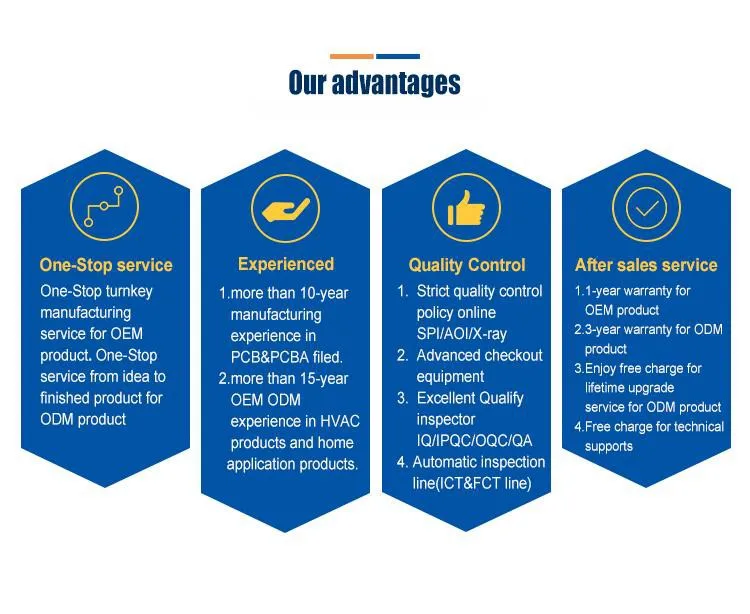 Our advantages

One-Stop service

One-Stop turnkey manufacturing service for OEM product. One-Stop service from idea to finished product for ODM product

Experienced

1.more than 10-year manufacturing experience in PCB&PCBA filed.

2.more than 15-year OEM ODM experience in HVAC products and home application products.

Quality Control

1. Strict quality control policy online SPI/AOI/X-ray

2. Advanced checkout equipment

3. Excellent Qualify inspector IQ/IPQC/OQC/QA

4. Automatic inspection line(ICT&FCT line)

After sales service

1.1-year warranty for OEM product

2.3-year warranty for ODM product

3.Enjoy free charge for lifetime upgrade service for ODM product

4.Free charge for technical supports